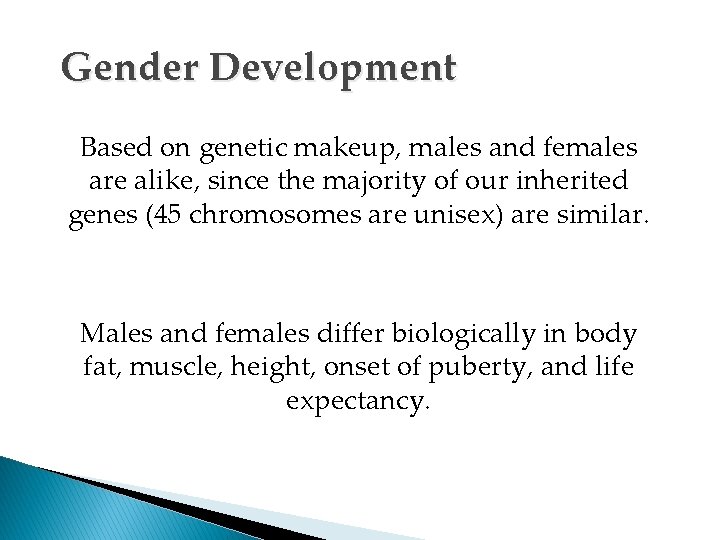 Gender Development

Based on genetic makeup, males and females are alike, since the majority of our inherited genes (45 chromosomes are unisex) are similar.

Males and females differ biologically in body fat, muscle, height, onset of puberty, and life expectancy.